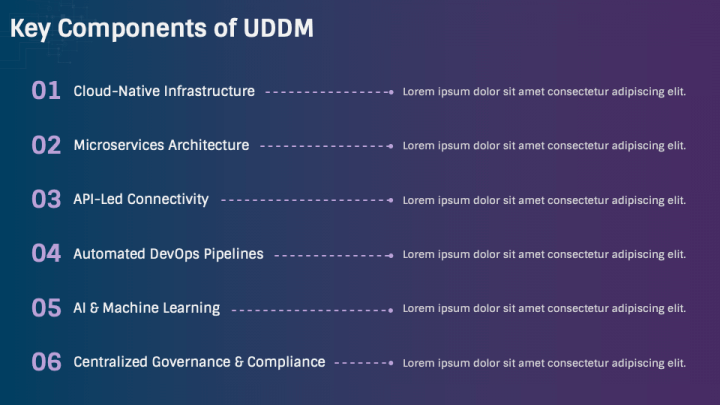 Key Components of UDDM

01 Cloud-Native Infrastructure
Lorem ipsum dolor sit amet consectetur adipiscing elit.

02 Microservices Architecture
Lorem ipsum dolor sit amet consectetur adipiscing elit.

03 API-Led Connectivity
Lorem ipsum dolor sit amet consectetur adipiscing elit.

04 Automated DevOps Pipelines
Lorem ipsum dolor sit amet consectetur adipiscing elit.

05 AI & Machine Learning
Lorem ipsum dolor sit amet consectetur adipiscing elit.

06 Centralized Governance & Compliance
Lorem ipsum dolor sit amet consectetur adipiscing elit.